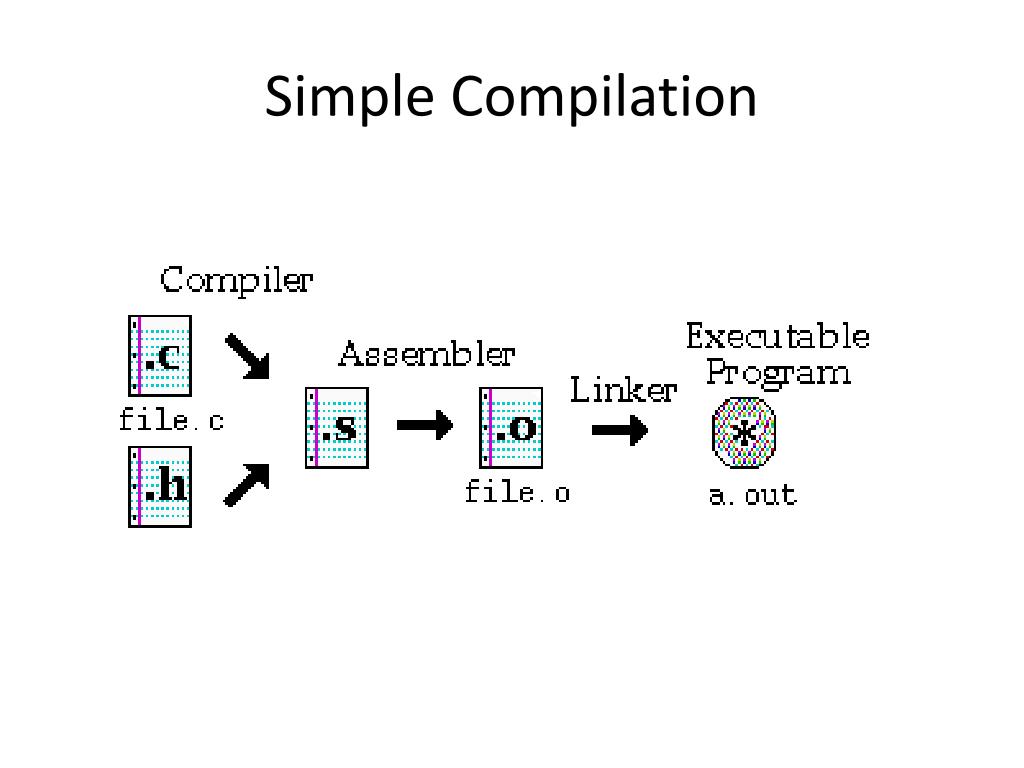 Simple Compilation

Compiler

.c

file.c

.h

Assembler

.s

.o

file.o

Linker

Executable Program

a.out